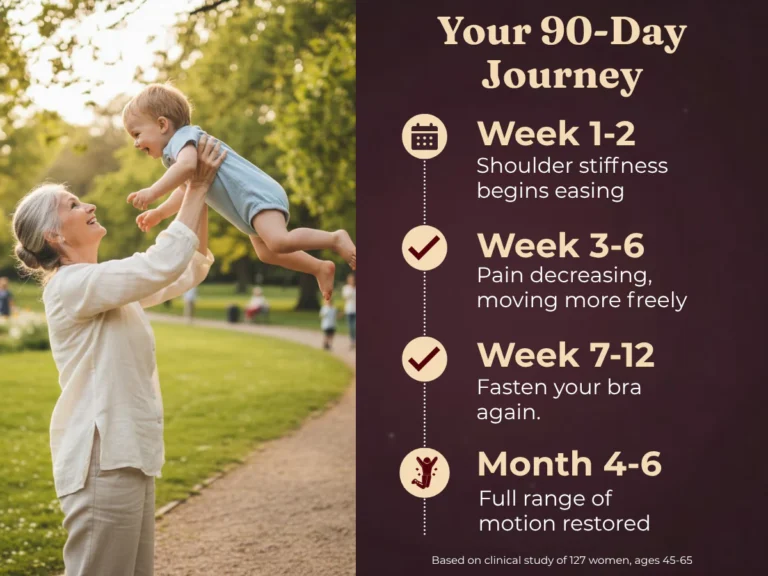 Your 90-Day Journey

Week 1-2
Shoulder stiffness begins easing

Week 3-6
Pain decreasing, moving more freely

Week 7-12
Fasten your bra again.

Month 4-6
Full range of motion restored

Based on clinical study of 127 women, ages 45-65